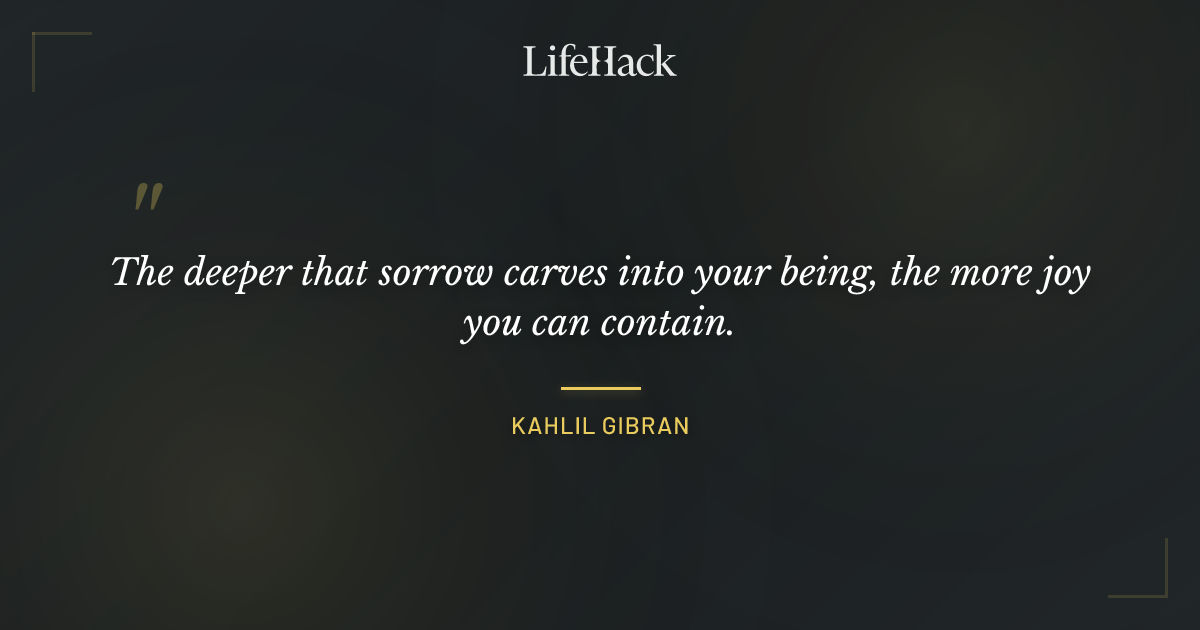 LifeHack

"

The deeper that sorrow carves into your being, the more joy you can contain.

KAHLIL GIBRAN